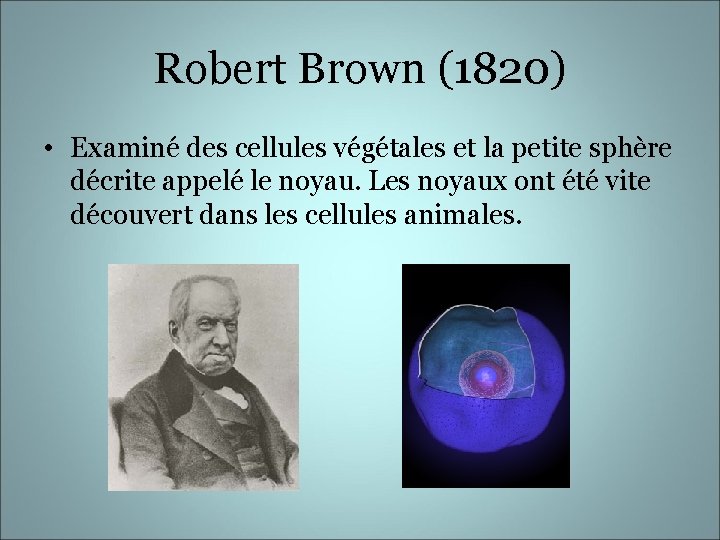 Robert Brown (1820)

• Examiné des cellules végétales et la petite sphère décrite appelé le noyau. Les noyaux ont été vite découvert dans les cellules animales.